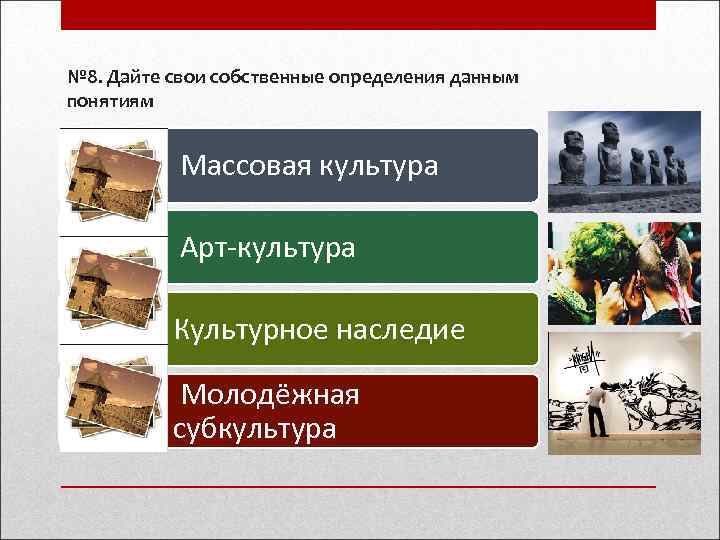 №8. Дайте свои собственные определения данным понятиям

Массовая культура

Арт-культура

Культурное наследие

Молодёжная субкультура